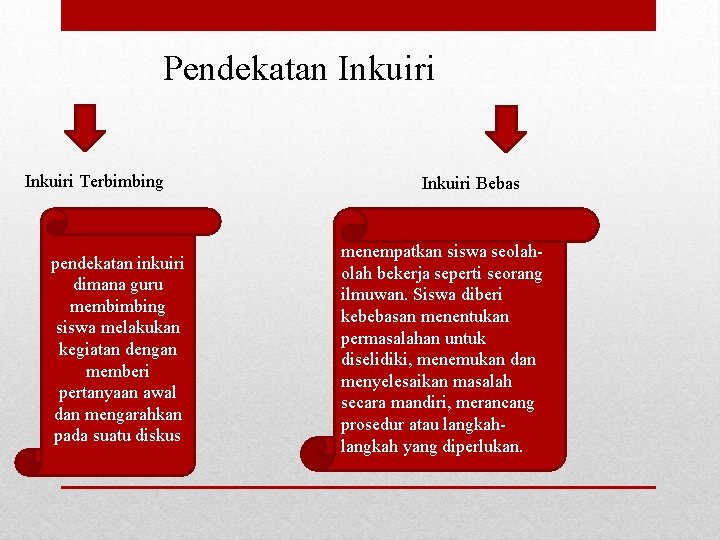 Pendekatan Inkuiri

Inkuiri Terbimbing

pendekatan inkuiri dimana guru membimbing siswa melakukan kegiatan dengan memberi pertanyaan awal dan mengarahkan pada suatu diskus

Inkuiri Bebas

menempatkan siswa seolah-olah bekerja seperti seorang ilmuwan. Siswa diberi kebebasan menentukan permasalahan untuk diselidiki, menemukan dan menyelesaikan masalah secara mandiri, merancang prosedur atau langkah-langkah yang diperlukan.